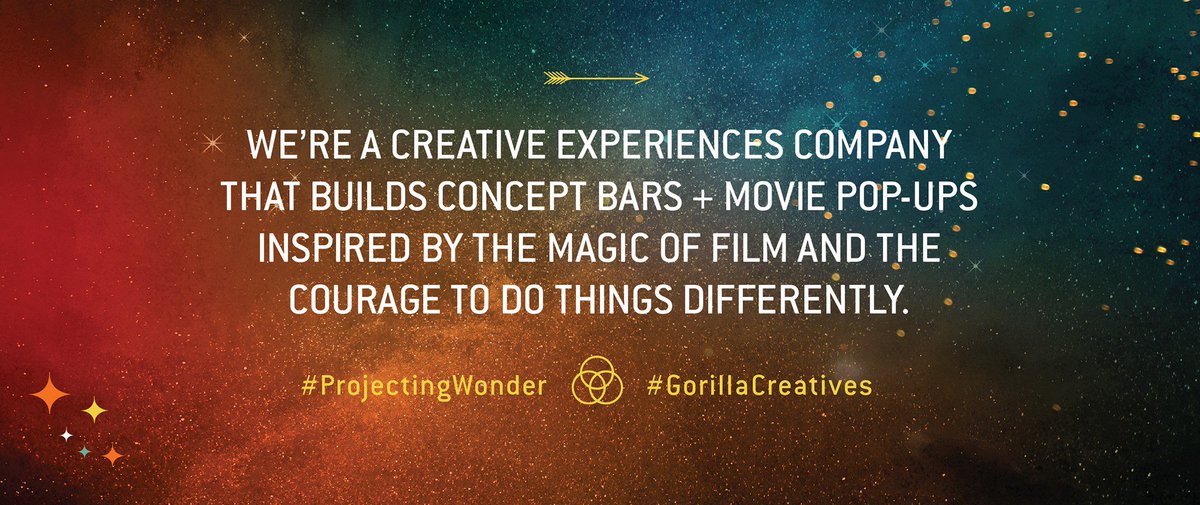 WE'RE A CREATIVE EXPERIENCES COMPANY THAT BUILDS CONCEPT BARS + MOVIE POP-UPS INSPIRED BY THE MAGIC OF FILM AND THE COURAGE TO DO THINGS DIFFERENTLY.

#ProjectingWonder #GorillaCreatives